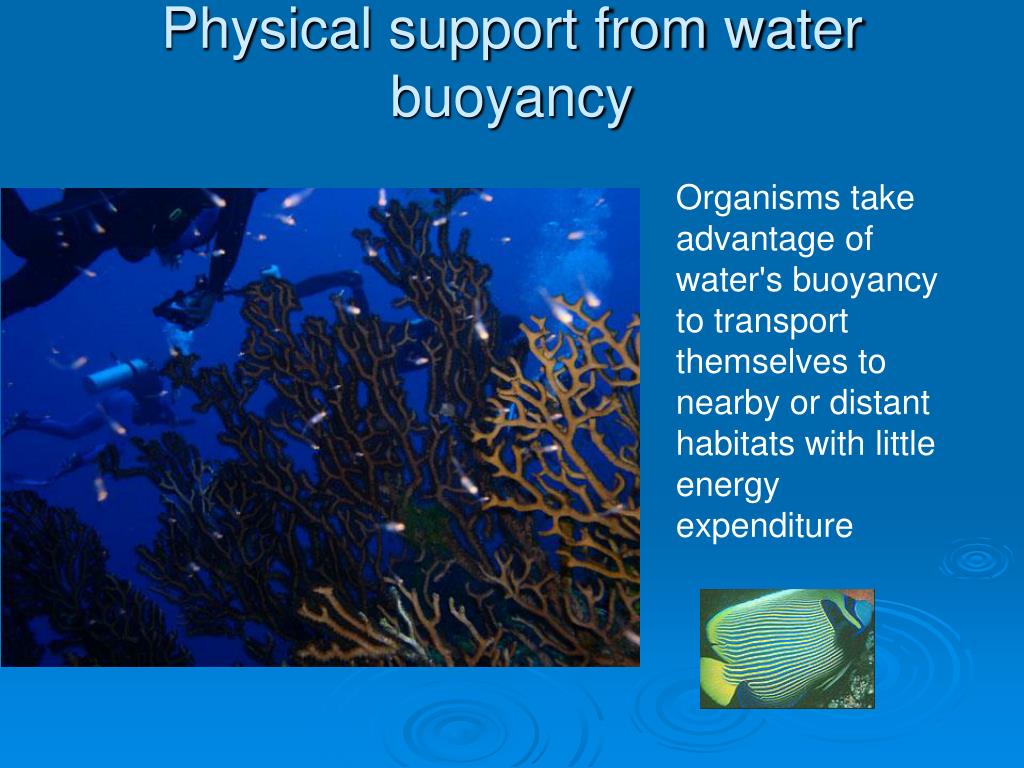 Physical support from water buoyancy

Organisms take advantage of water's buoyancy to transport themselves to nearby or distant habitats with little energy expenditure